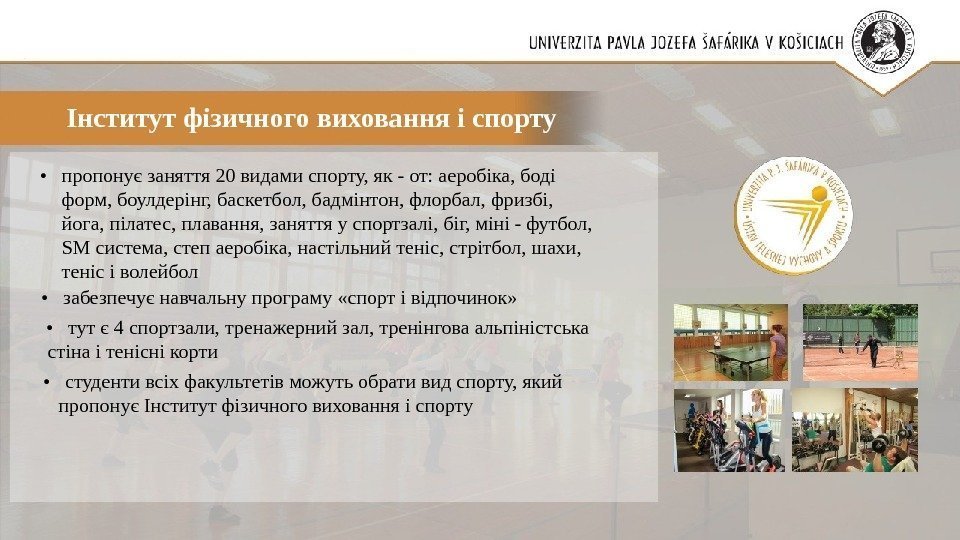 UNIVERZITA PAVLA JOZEFA ŠAFÁRIKA V KOŠICIACH

Інститут фізичного виховання і спорту

• пропонує заняття 20 видами спорту, як - от: аеробіка, боді форм, боулдерінг, баскетбол, бадмінтон, флорбал, фризбі, йога, пілатес, плавання, заняття у спортзалі, біг, міні - футбол, SM система, степ аеробіка, настільний теніс, стрітбол, шахи, теніс і волейбол

• забезпечує навчальну програму «спорт і відпочинок»

• тут є 4 спортзали, тренажерний зал, тренінгова альпіністська стіна і тенісні корти

• студенти всіх факультетів можуть обрати вид спорту, який пропонує Інститут фізичного виховання і спорту

UNIVERZITA P. J. ŠAFÁRIKA V KOŠICIACH
ÚSTAV TELESNEJ VÝCHOVY A ŠPORTU